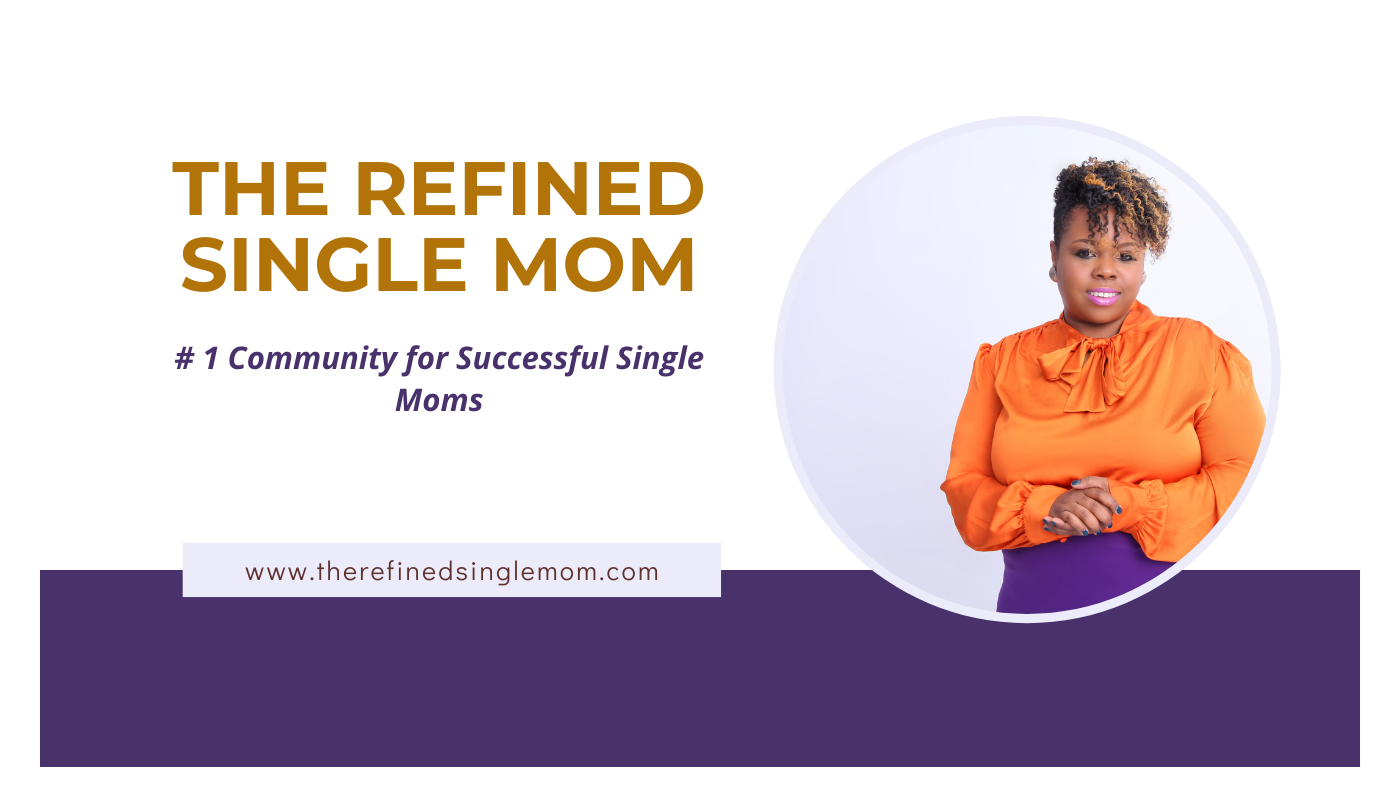 THE REFINED SINGLE MOM

# 1 Community for Successful Single Moms

www.therefinedsinglemom.com